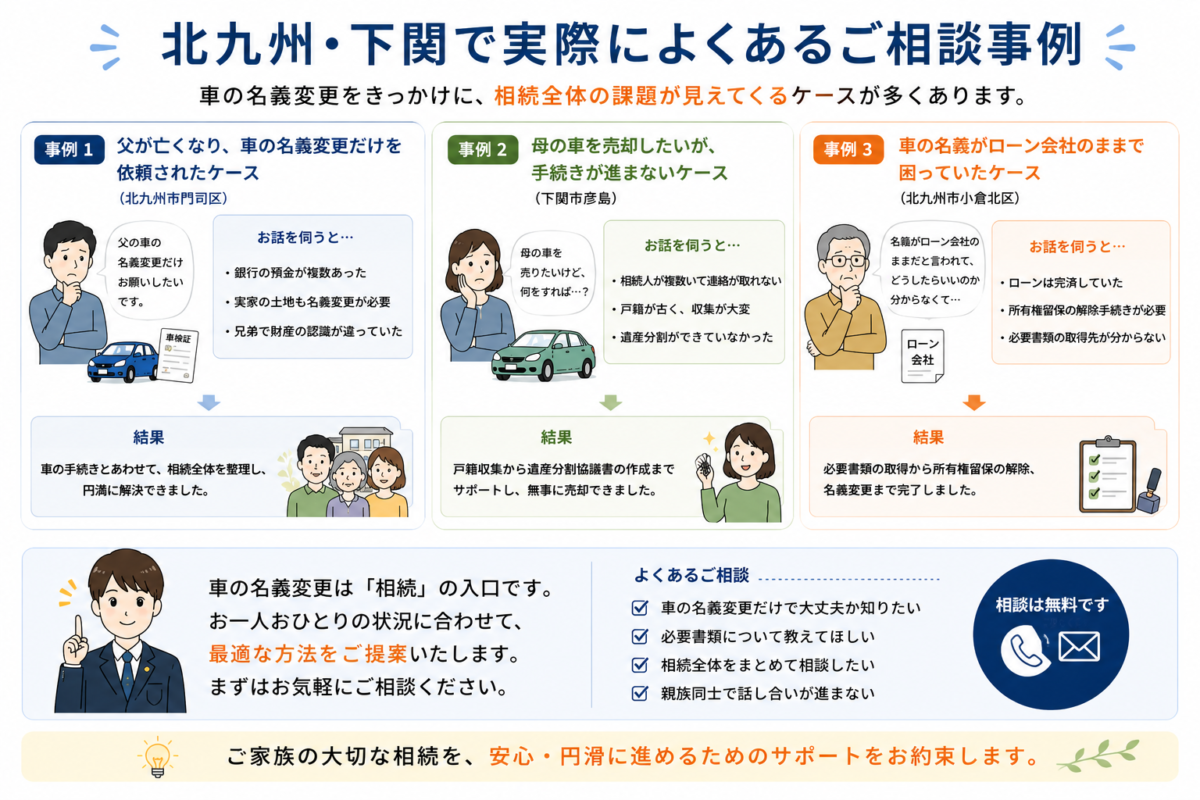 北九州・下関で実際によくあるご相談事例

車の名義変更をきっかけに、相続全体の課題が見えてくるケースが多くあります。

事例 1 父が亡くなり、車の名義変更だけを依頼されたケース
（北九州市門司区）

父の車の名義変更だけお願いしたいです。

車検証

お話を伺うと…
・銀行の預金が複数あった
・実家の土地も名義変更が必要
・兄弟で財産の認識が違っていた

結果
車の手続きとあわせて、相続全体を整理し、円満に解決できました。

事例 2 母の車を売却したいが、手続きが進まないケース
（下関市彦島）

母の車を売りたいけど、何をすれば…？

お話を伺うと…
・相続人が複数いて連絡が取れない
・戸籍が古く、収集が大変
・遺産分割ができていなかった

結果
戸籍収集から遺産分割協議書の作成までサポートし、無事に売却できました。

事例 3 車の名義がローン会社のままで困っていたケース
（北九州市小倉北区）

名義がローン会社のままだと言われて、どうしたらいいのか分からなくて…

ローン会社

お話を伺うと…
・ローンは完済していた
・所有権留保の解除手続きが必要
・必要書類の取得先が分からない

結果
必要書類の取得から所有権留保の解除、名義変更まで完了しました。

車の名義変更は「相続」の入口です。
お一人おひとりの状況に合わせて、
最適な方法をご提案いたします。
まずはお気軽にご相談ください。

よくあるご相談
車の名義変更だけで大丈夫か知りたい
必要書類について教えてほしい
相続全体をまとめて相談したい
親族同士で話し合いが進まない

相談は無料です

ご家族の大切な相続を、安心・円滑に進めるためのサポートをお約束します。